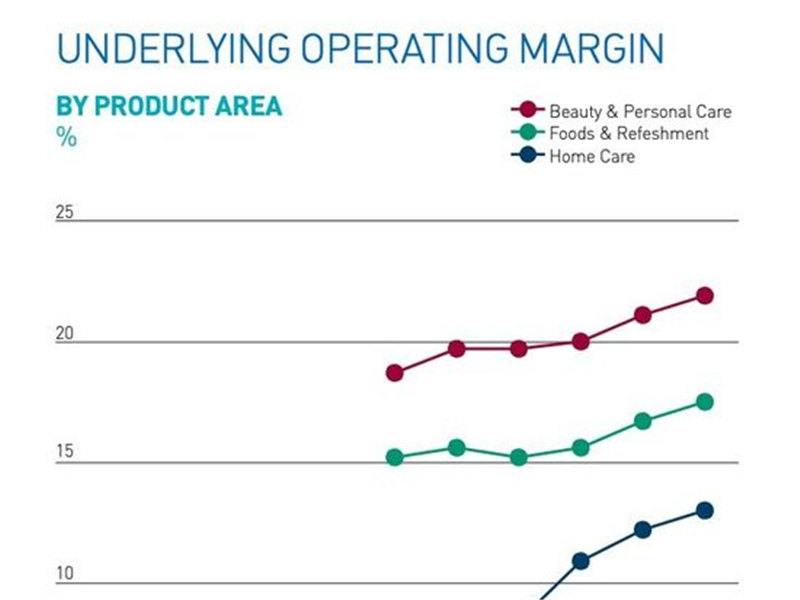 UNDERLYING OPERATING MARGIN

BY PRODUCT AREA
%

Beauty & Personal Care
Foods & Refeshment
Home Care

25
20
15
10